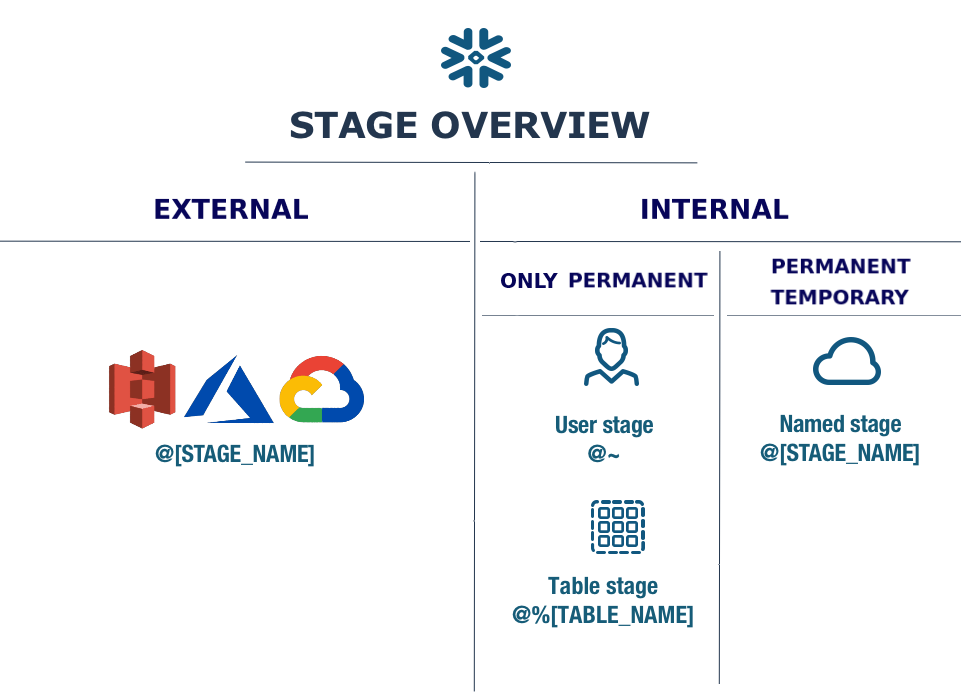 STAGE OVERVIEW

EXTERNAL

@[STAGE_NAME]

INTERNAL

ONLY PERMANENT

User stage
@~

Table stage
@%[TABLE_NAME]

PERMANENT
TEMPORARY

Named stage
@[STAGE_NAME]